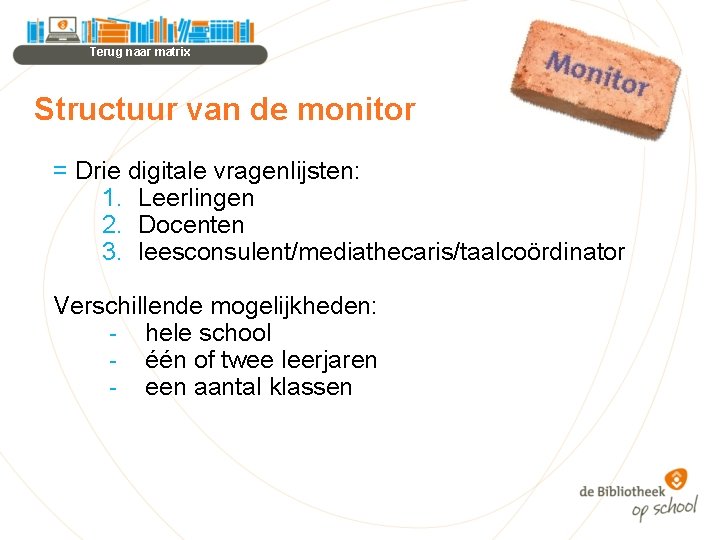 Terug naar matrix

Monitor

Structuur van de monitor

= Drie digitale vragenlijsten:
1. Leerlingen
2. Docenten
3. leesconsulent/mediathecaris/taalcoördinator

Verschillende mogelijkheden:
- hele school
- één of twee leerjaren
- een aantal klassen

de Bibliotheek op school